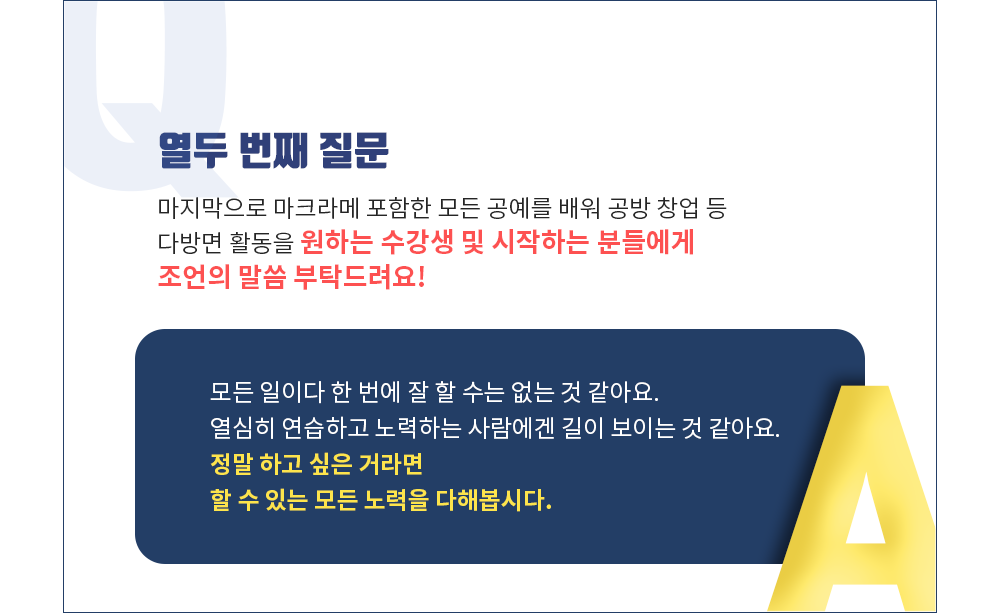 Q

열두 번째 질문

마지막으로 마크라메 포함한 모든 공예를 배워 공방 창업 등 다방면 활동을 원하는 수강생 및 시작하는 분들에게 조언의 말씀 부탁드려요!

모든 일이다 한 번에 잘 할 수는 없는 것 같아요.
열심히 연습하고 노력하는 사람에겐 길이 보이는 것 같아요.
정말 하고 싶은 거라면
할 수 있는 모든 노력을 다해봅시다.

A